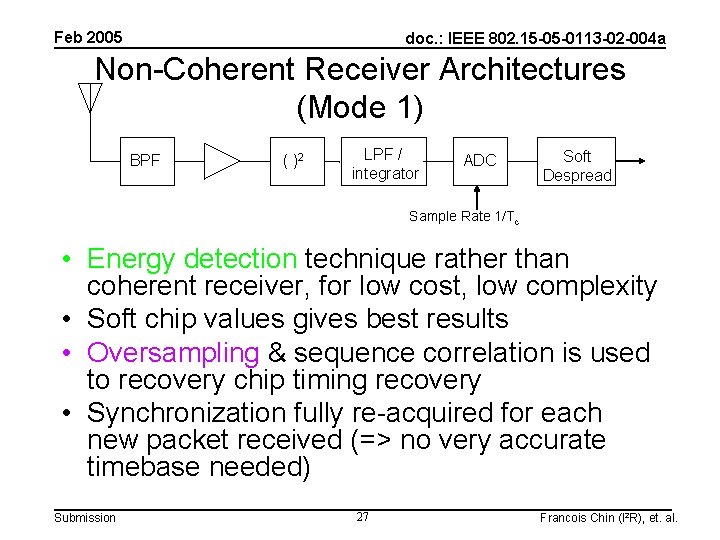 Feb 2005

doc.: IEEE 802.15-05-0113-02-004a

Non-Coherent Receiver Architectures (Mode 1)

BPF

$( )^2$

LPF / integrator

ADC

Soft Despread

Sample Rate $1/T_c$

• Energy detection technique rather than coherent receiver, for low cost, low complexity
• Soft chip values gives best results
• Oversampling & sequence correlation is used to recovery chip timing recovery
• Synchronization fully re-acquired for each new packet received (=> no very accurate timebase needed)

Submission

27

Francois Chin (I²R), et. al.